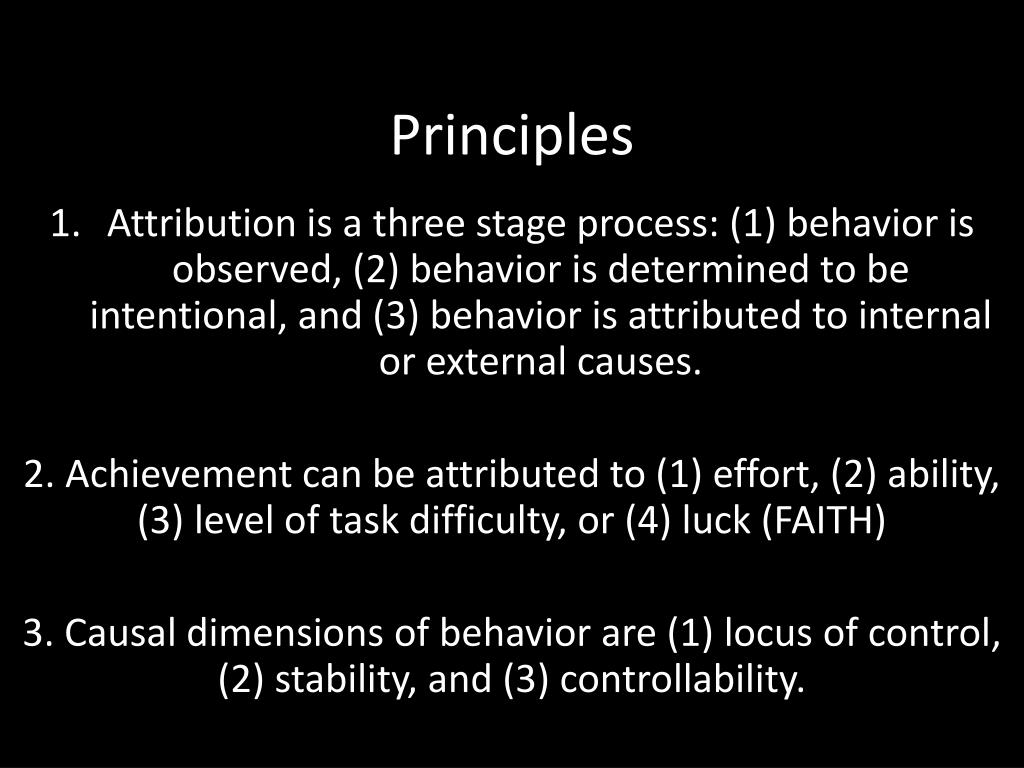 Principles

1. Attribution is a three stage process: (1) behavior is observed, (2) behavior is determined to be intentional, and (3) behavior is attributed to internal or external causes.

2. Achievement can be attributed to (1) effort, (2) ability, (3) level of task difficulty, or (4) luck (FAITH)

3. Causal dimensions of behavior are (1) locus of control, (2) stability, and (3) controllability.